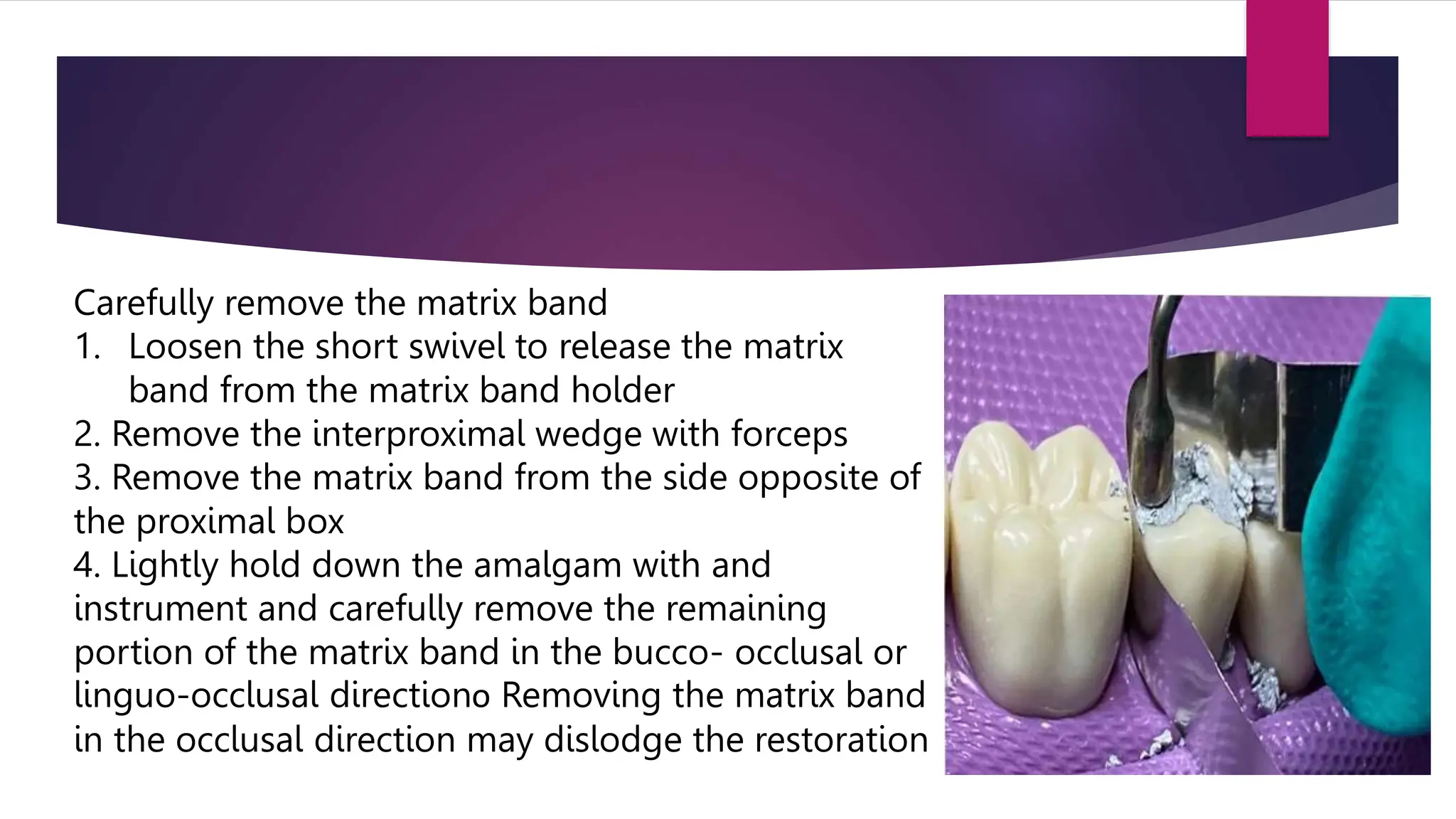 Carefully remove the matrix band
1. Loosen the short swivel to release the matrix band from the matrix band holder
2. Remove the interproximal wedge with forceps
3. Remove the matrix band from the side opposite of the proximal box
4. Lightly hold down the amalgam with and instrument and carefully remove the remaining portion of the matrix band in the bucco- occlusal or linguo-occlusal directiono Removing the matrix band in the occlusal direction may dislodge the restoration